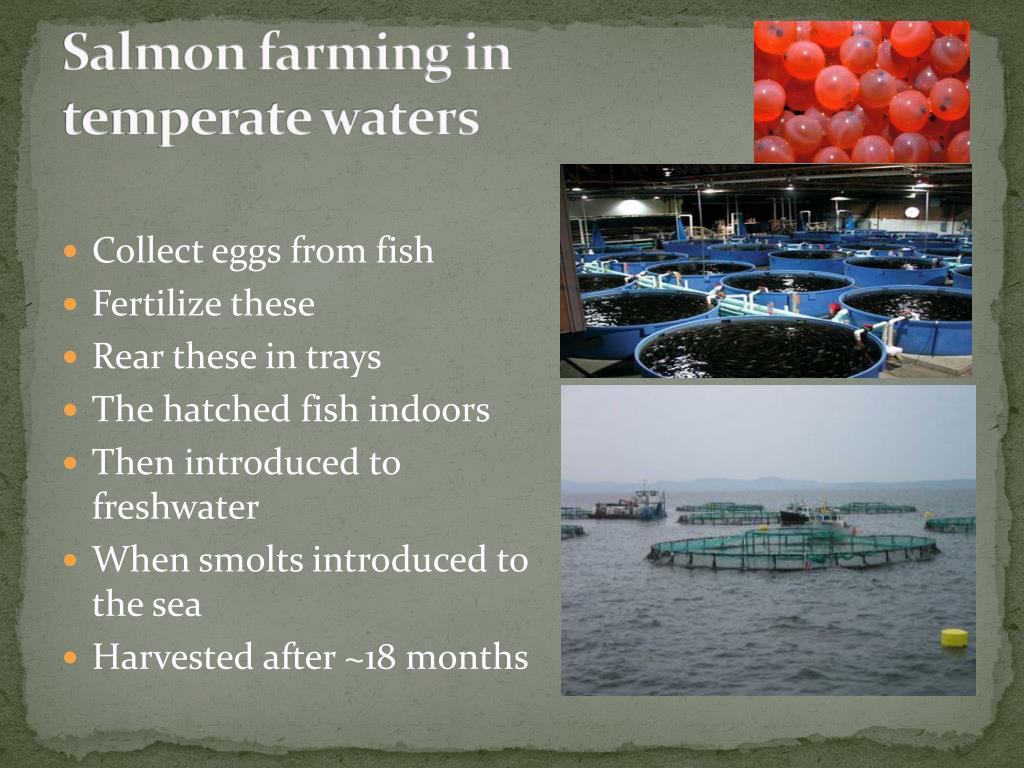 Salmon farming in temperate waters

- Collect eggs from fish
- Fertilize these
- Rear these in trays
- The hatched fish indoors
- Then introduced to freshwater
- When smolts introduced to the sea
- Harvested after ~18 months